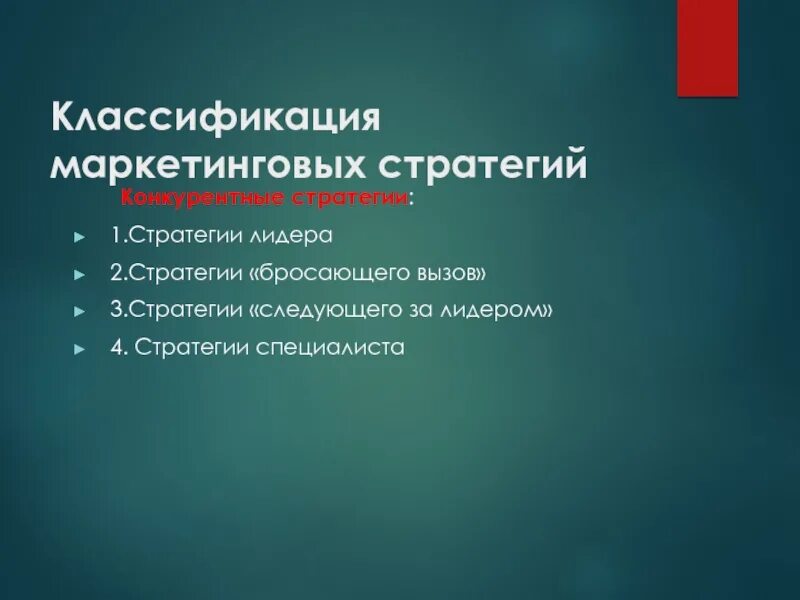 Классификация маркетинговых стратегий

Конкурентные стратегии:

1.Стратегии лидера

2.Стратегии «бросающего вызов»

3.Стратегии «следующего за лидером»

4. Стратегии специалиста